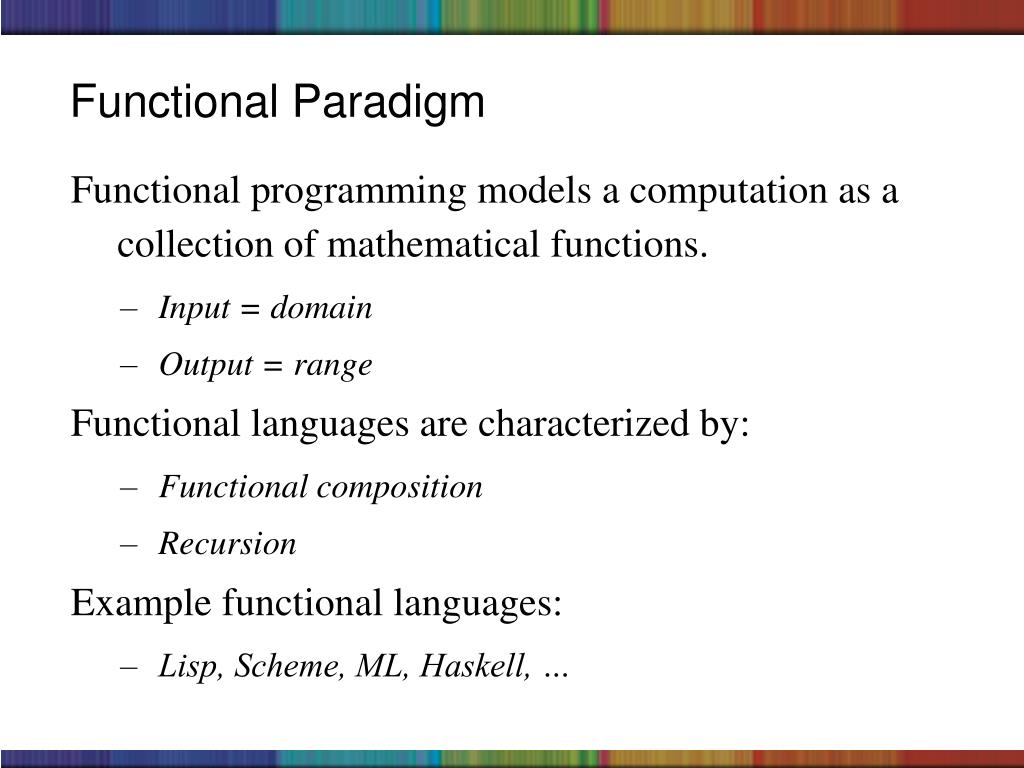 Functional Paradigm

Functional programming models a computation as a collection of mathematical functions.

– Input = domain

– Output = range

Functional languages are characterized by:

– Functional composition

– Recursion

Example functional languages:

– Lisp, Scheme, ML, Haskell, …